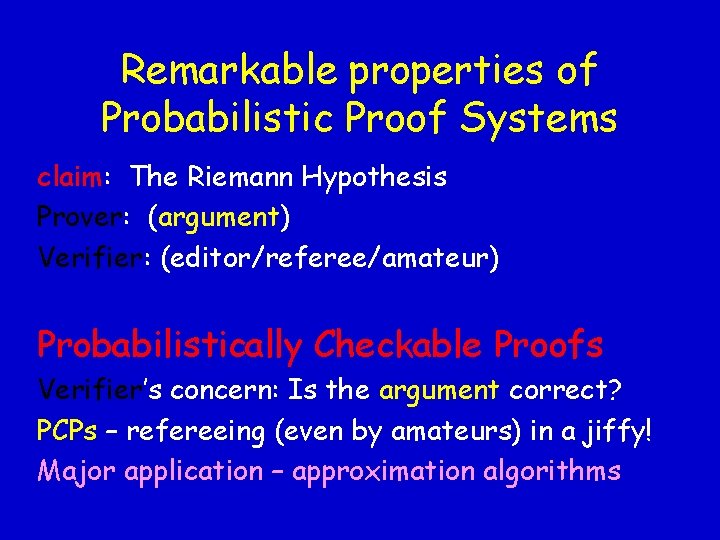 Remarkable properties of Probabilistic Proof Systems

claim: The Riemann Hypothesis
Prover: (argument)
Verifier: (editor/referee/amateur)

Probabilistically Checkable Proofs
Verifier's concern: Is the argument correct?
PCPs – refereeing (even by amateurs) in a jiffy!
Major application – approximation algorithms